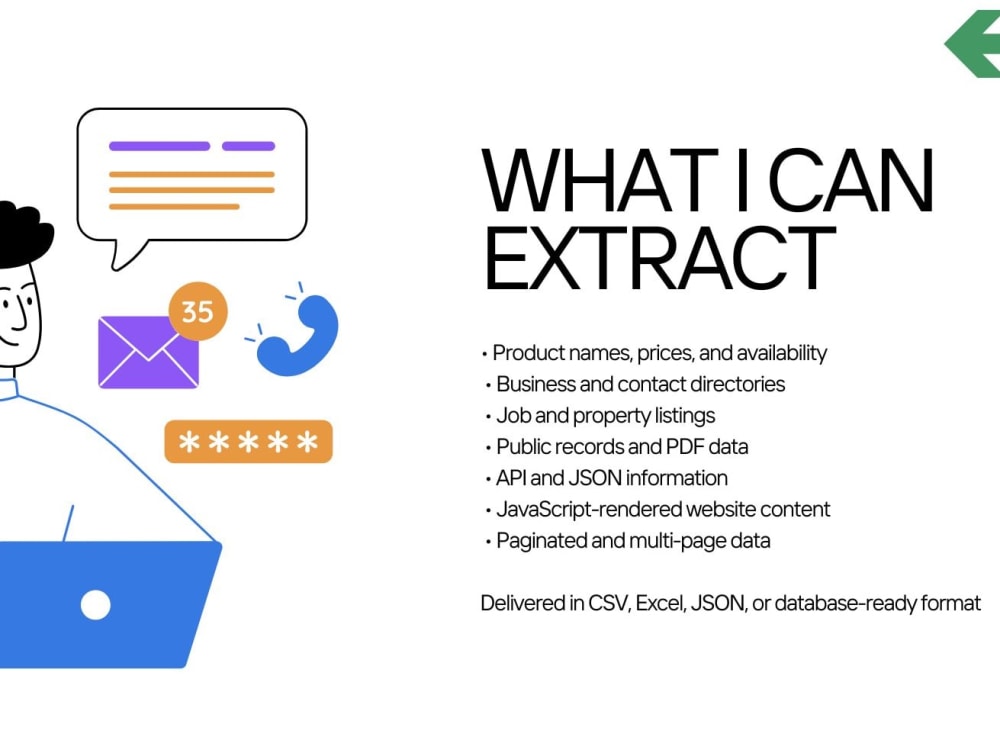 35

*****

WHAT I CAN EXTRACT

• Product names, prices, and availability
• Business and contact directories
• Job and property listings
• Public records and PDF data
• API and JSON information
• JavaScript-rendered website content
• Paginated and multi-page data

Delivered in CSV, Excel, JSON, or database-ready format